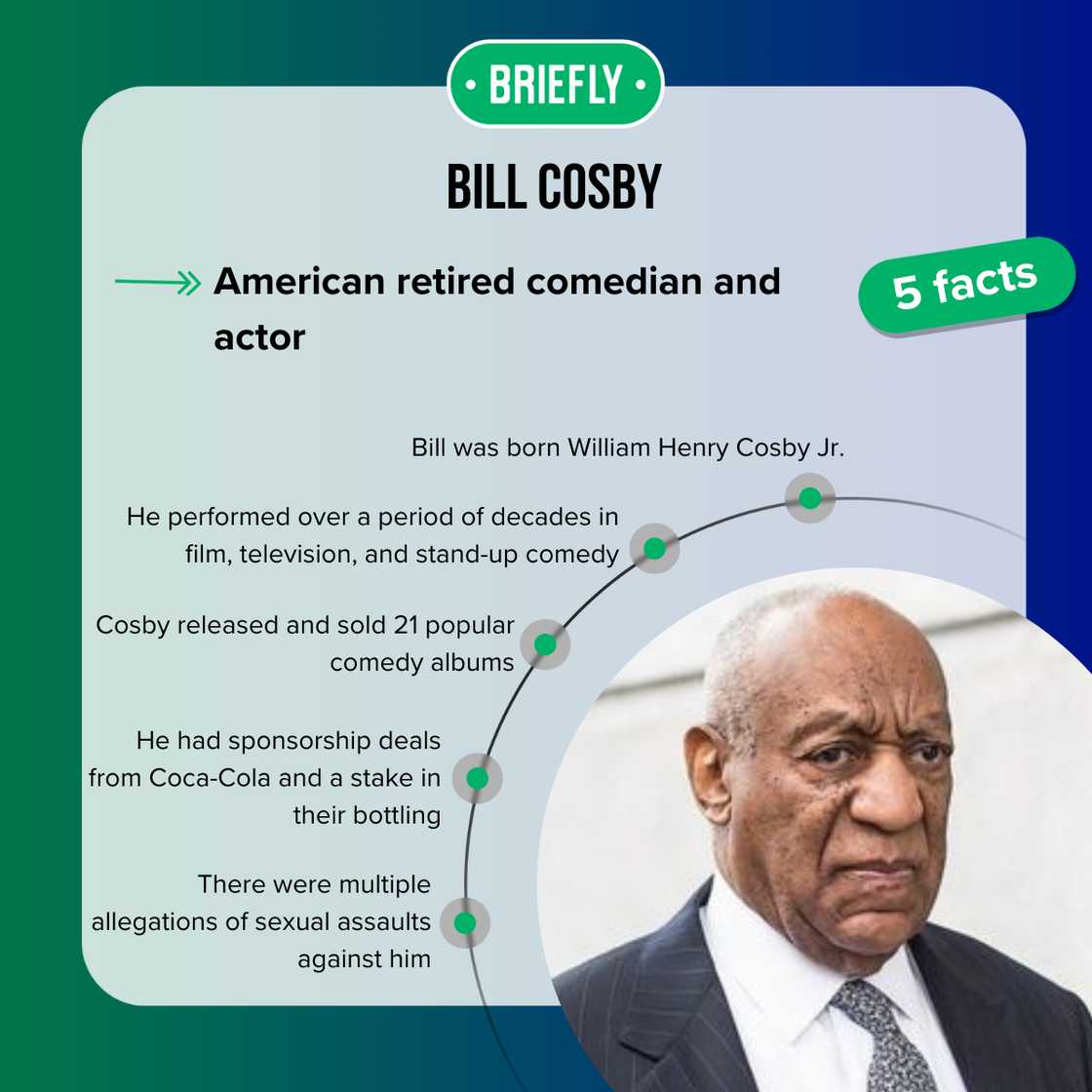 • BRIEFLY •

BILL COSBY

American retired comedian and actor

5 facts

Bill was born William Henry Cosby Jr.

He performed over a period of decades in film, television, and stand-up comedy

Cosby released and sold 21 popular comedy albums

He had sponsorship deals from Coca-Cola and a stake in their bottling

There were multiple allegations of sexual assaults against him